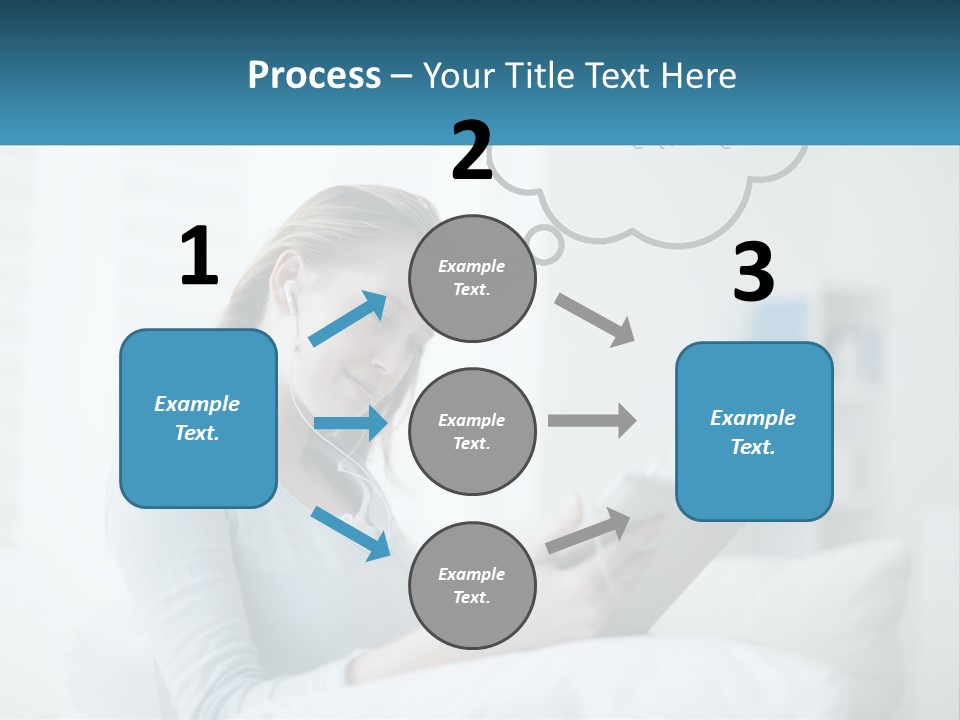 Process – Your Title Text Here

1

Example Text.

2

Example Text.

Example Text.

Example Text.

3

Example Text.